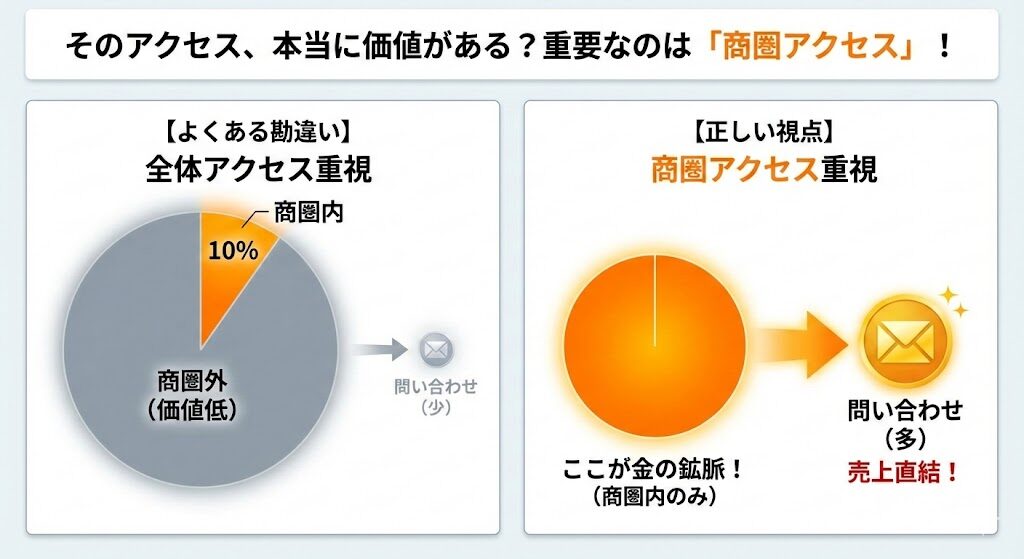 そのアクセス、本当に価値がある？重要なのは「商圏アクセス」！

【よくある勘違い】
全体アクセス重視

商圏内
10%
商圏外
（価値低）
問い合わせ
（少）

【正しい視点】
商圏アクセス重視

ここが金の鉱脈！
（商圏内のみ）
問い合わせ
（多）
売上直結！